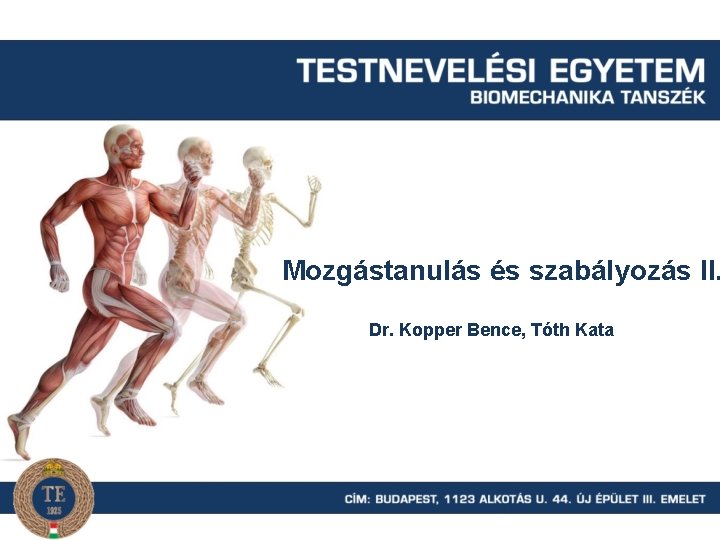 TESTNEVELÉSI EGYETEM
BIOMECHANIKA TANSZÉK

Mozgástanulás és szabályozás II.

Dr. Kopper Bence, Tóth Kata

TE
1925

CÍM: BUDAPEST, 1123 ALKOTÁS U. 44. ÚJ ÉPÜLET III. EMELET